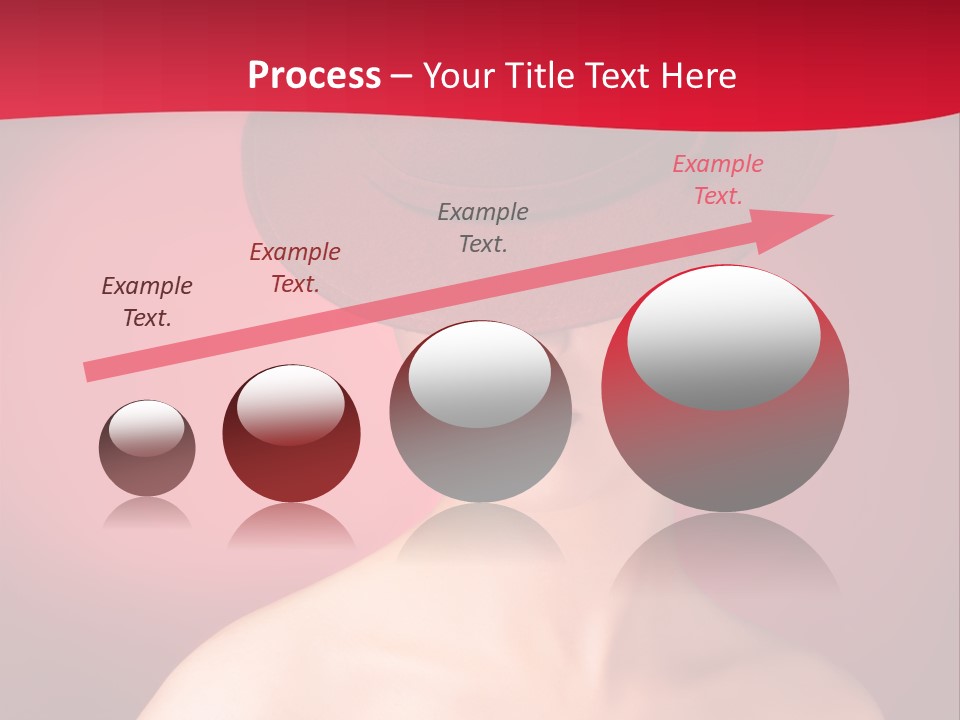 Process – Your Title Text Here

Example Text.

Example Text.

Example Text.

Example Text.